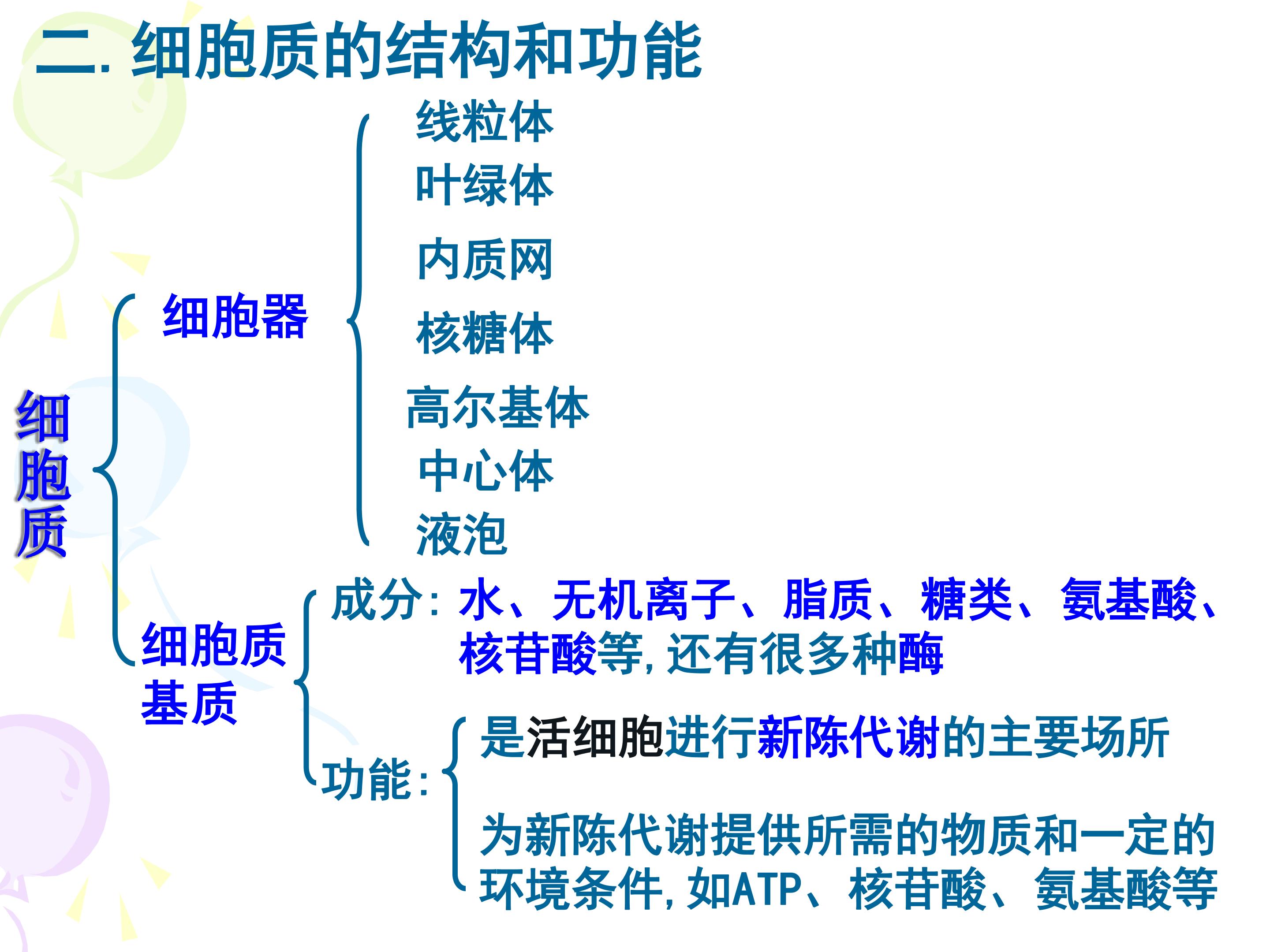 二.细胞质的结构和功能

细胞质

细胞器

线粒体
叶绿体
内质网
核糖体
高尔基体
中心体
液泡

细胞质基质

成分:水、无机离子、脂质、糖类、氨基酸、核苷酸等,还有很多种酶

功能:

是活细胞进行新陈代谢的主要场所

为新陈代谢提供所需的物质和一定的环境条件,如ATP、核苷酸、氨基酸等